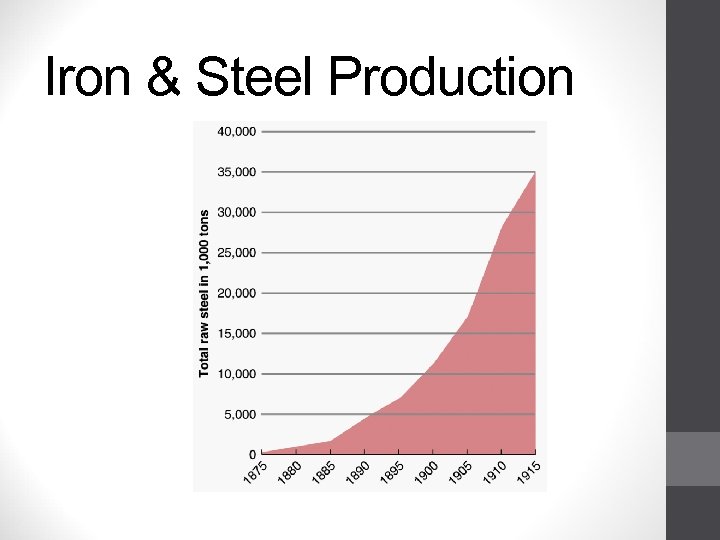 Iron & Steel Production

Total raw steel in 1,000 tons

40,000
35,000
30,000
25,000
20,000
15,000
10,000
5,000
0

1875
1880
1885
1890
1895
1900
1905
1910
1915